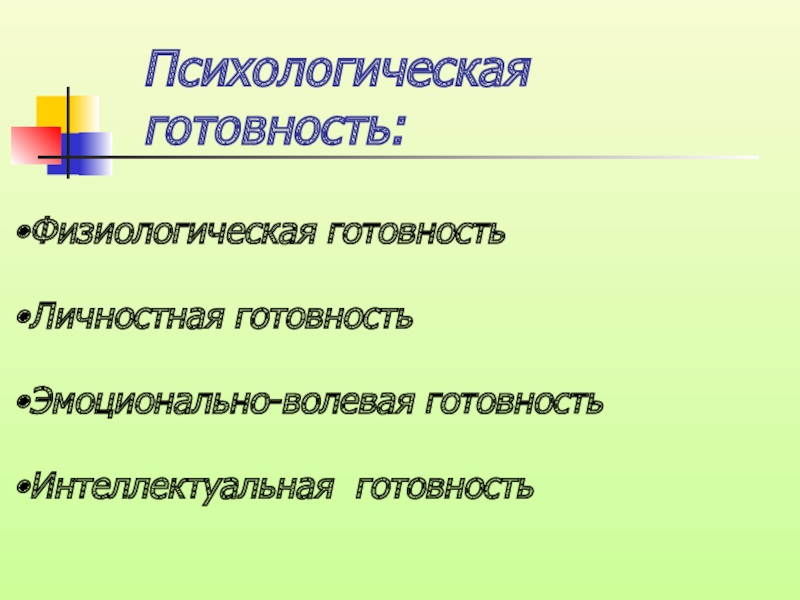 Психологическая готовность:

•Физиологическая готовность

•Личностная готовность

•Эмоционально-волевая готовность

•Интеллектуальная  готовность